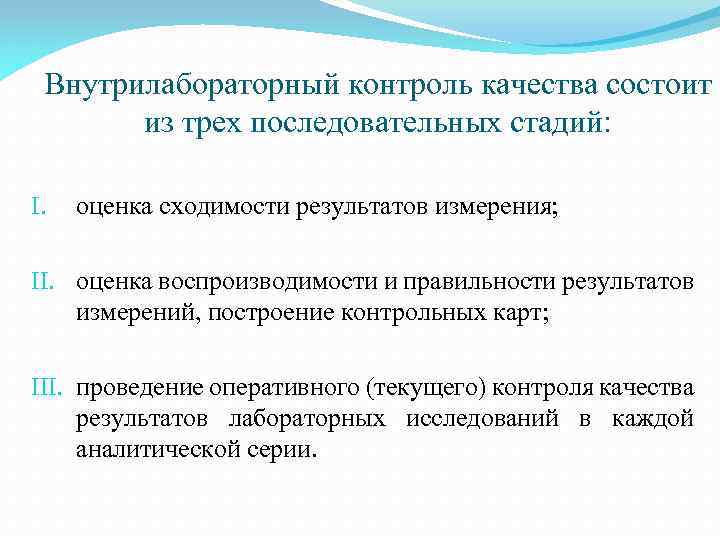 Внутрилабораторный контроль качества состоит из трех последовательных стадий:

I. оценка сходимости результатов измерения;

II. оценка воспроизводимости и правильности результатов измерений, построение контрольных карт;

III. проведение оперативного (текущего) контроля качества результатов лабораторных исследований в каждой аналитической серии.